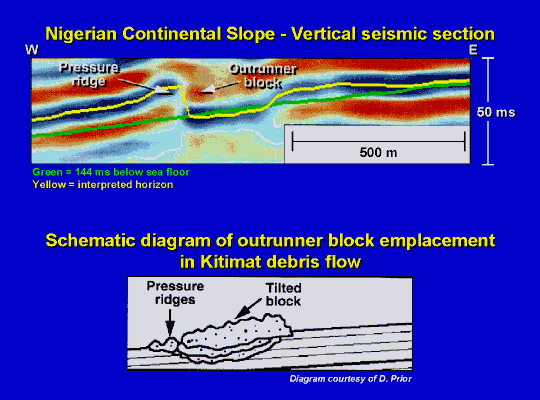 Nigerian Continental Slope - Vertical seismic section

W

E

Pressure ridge

Outrunner block

50 ms

500 m

Green = 144 ms below sea floor
Yellow = interpreted horizon

Schematic diagram of outrunner block emplacement in Kitimat debris flow

Pressure ridges

Tilted block

Diagram courtesy of D. Prior